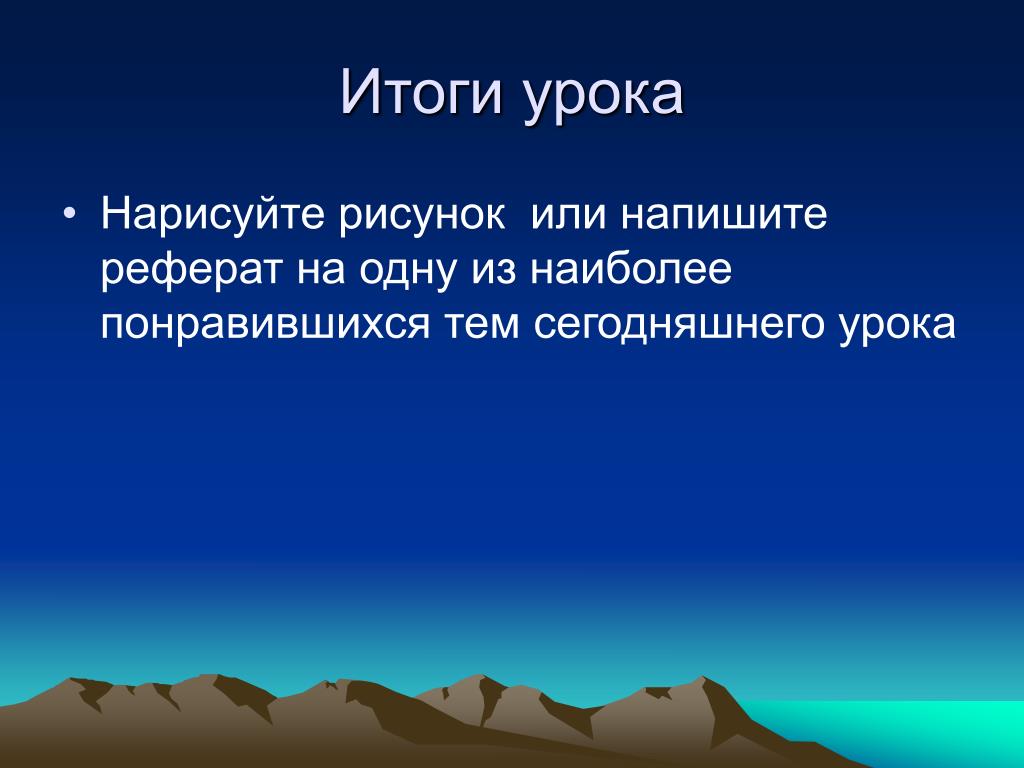 Итоги урока

• Нарисуйте рисунок или напишите реферат на одну из наиболее понравившихся тем сегодняшнего урока